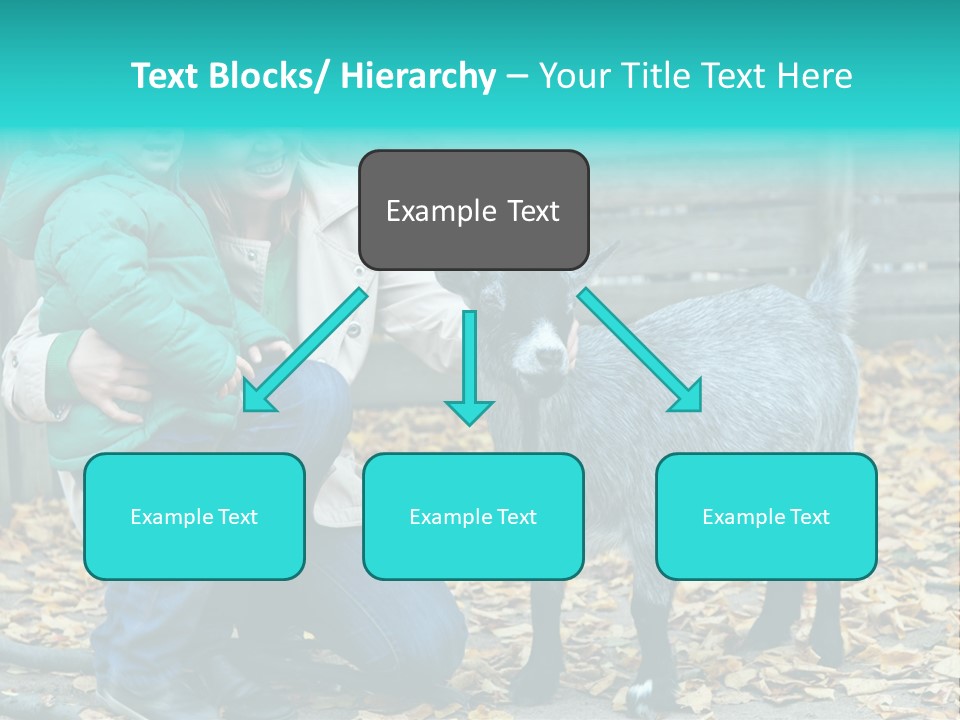 Text Blocks/ Hierarchy – Your Title Text Here

Example Text

Example Text

Example Text

Example Text